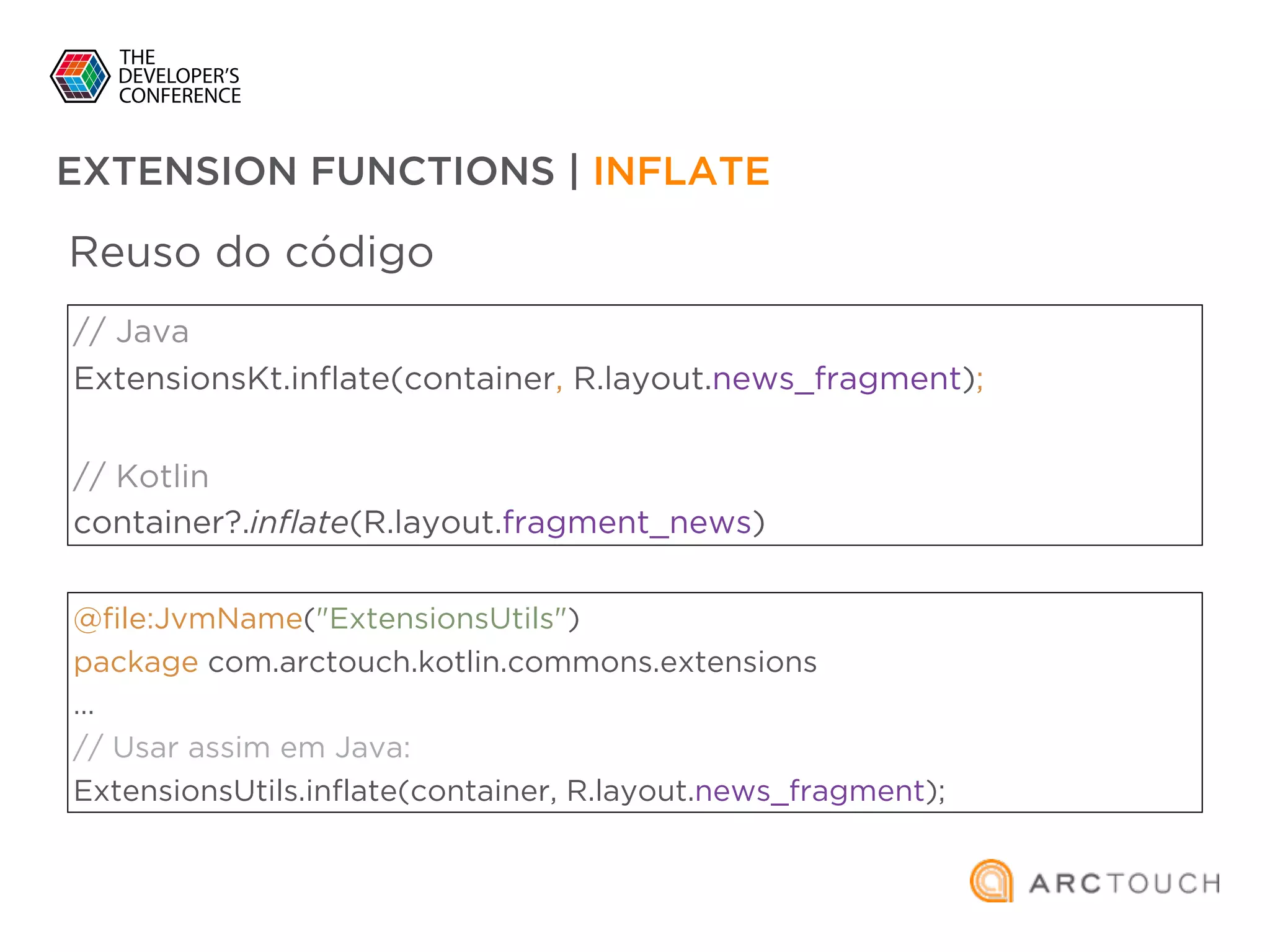 THE DEVELOPER'S CONFERENCE

EXTENSION FUNCTIONS | INFLATE

Reuso do código

// Java
ExtensionsKt.inflate(container, R.layout.news_fragment);

// Kotlin
container?.inflate(R.layout.fragment_news)

@file:JvmName("ExtensionsUtils")
package com.arctouch.kotlin.commons.extensions
...
// Usar assim em Java:
ExtensionsUtils.inflate(container, R.layout.news_fragment);

ARCTOUCH